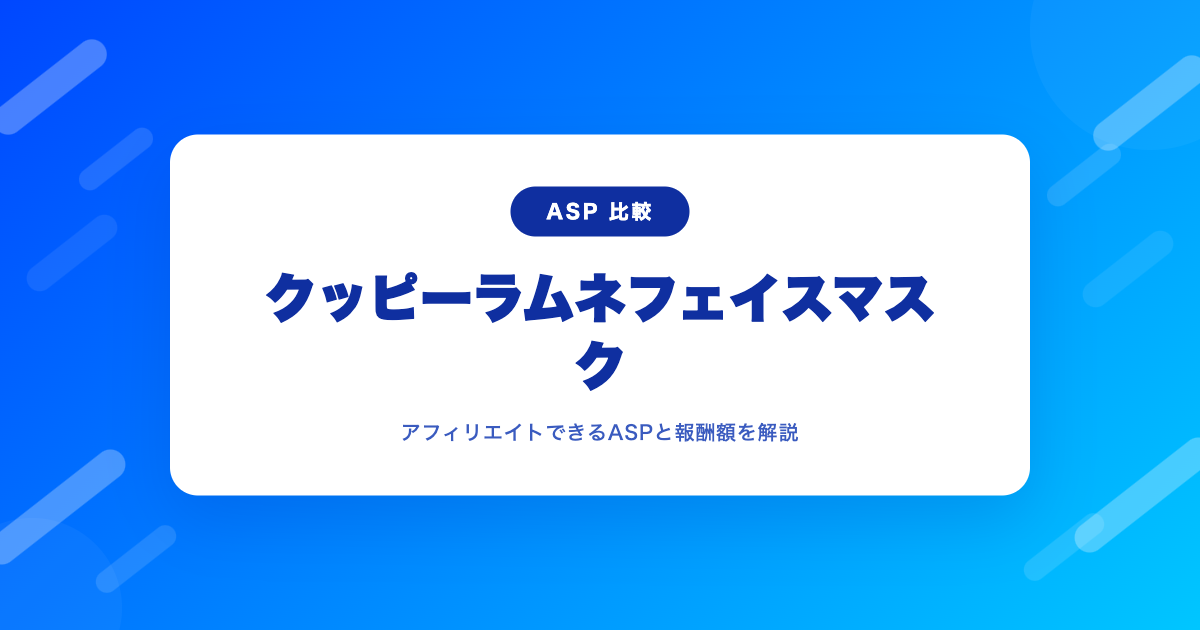 ASP 比較

クッピーラムネフェイスマスク

アフィリエイトできるASPと報酬額を解説